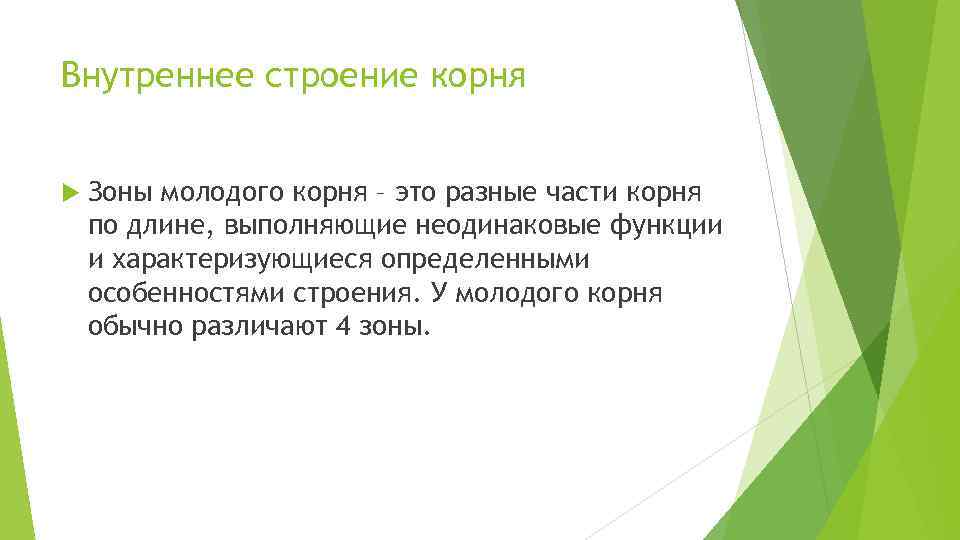 Внутреннее строение корня

Зоны молодого корня – это разные части корня по длине, выполняющие неодинаковые функции и характеризующиеся определенными особенностями строения. У молодого корня обычно различают 4 зоны.